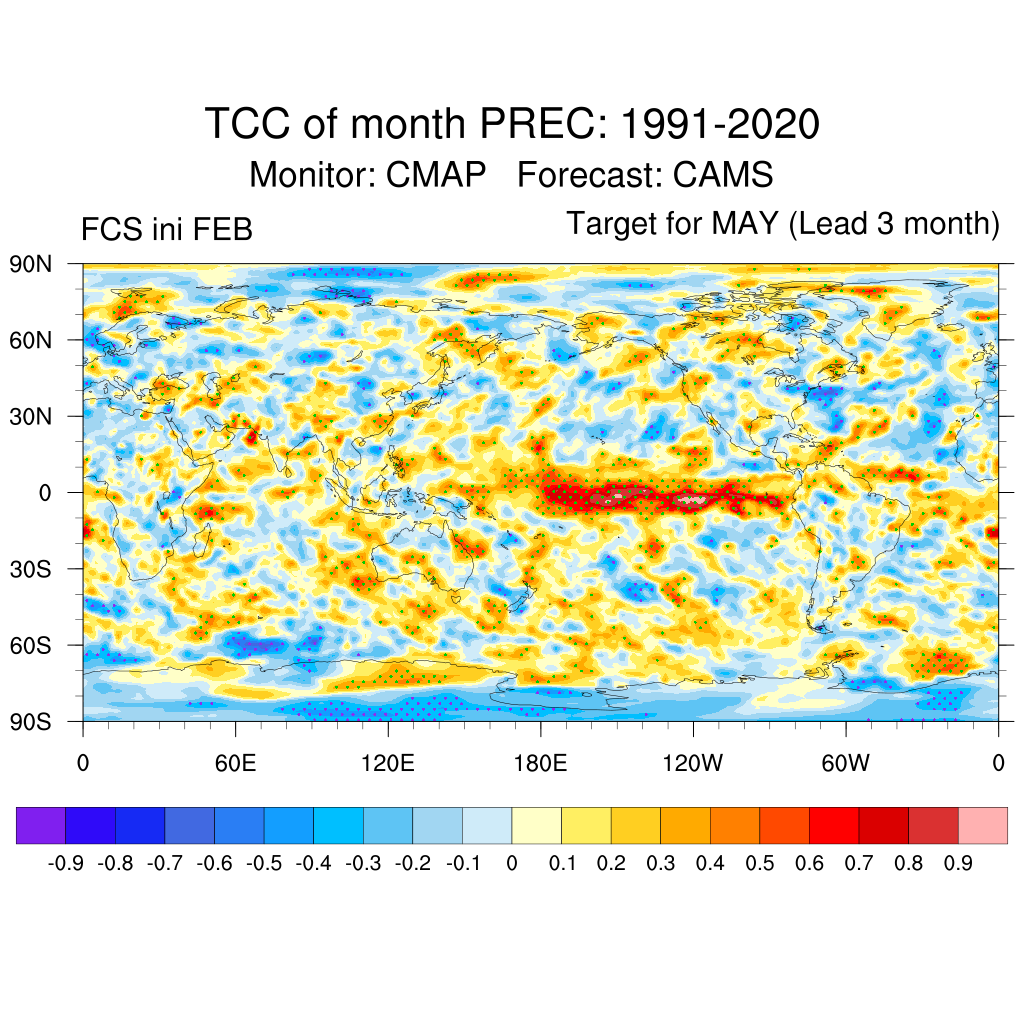 TCC of month PREC: 1991-2020

Monitor: CMAP Forecast: CAMS

FCS ini FEB

Target for MAY (Lead 3 month)

90N
60N
30N
0
30S
60S
90S

0
60E
120E
180E
120W
60W
0

-0.9 -0.8 -0.7 -0.6 -0.5 -0.4 -0.3 -0.2 -0.1 0 0.1 0.2 0.3 0.4 0.5 0.6 0.7 0.8 0.9